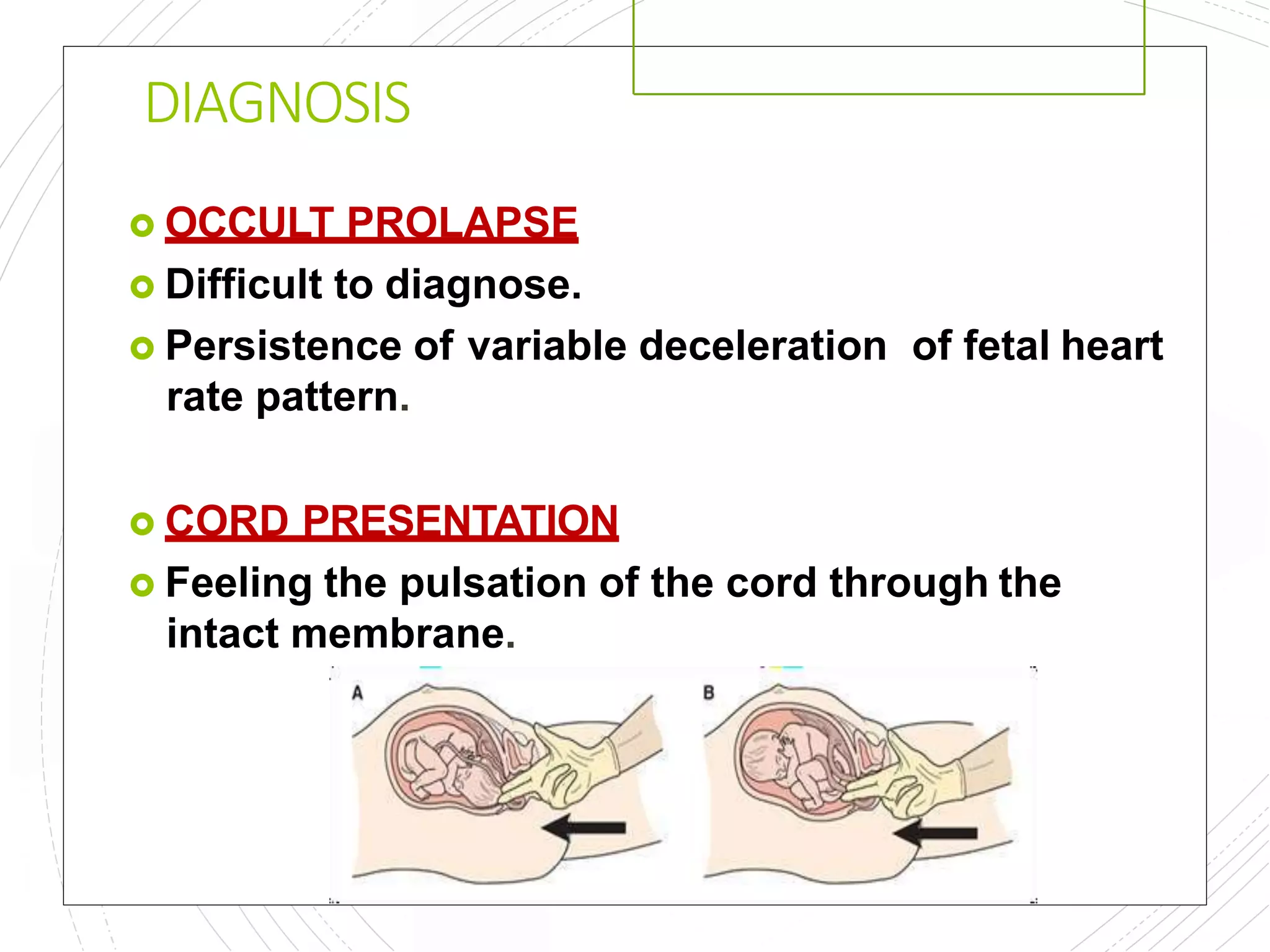 DIAGNOSIS

OCCULT PROLAPSE

Difficult to diagnose.

Persistence of variable deceleration of fetal heart rate pattern.

CORD PRESENTATION

Feeling the pulsation of the cord through the intact membrane.

A

B